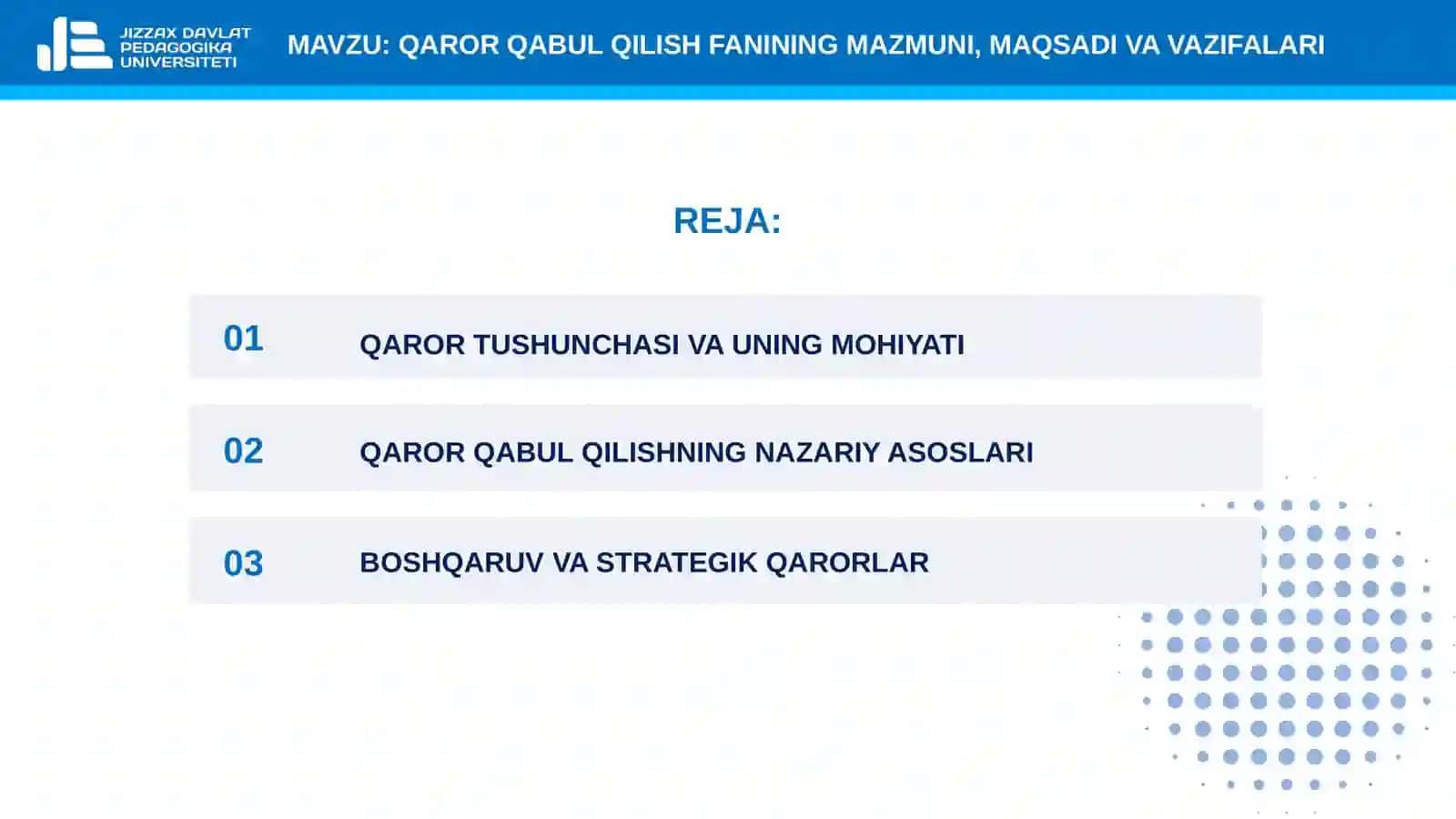 JIZZAX DAVLAT PEDAGOGIKA UNIVERSITETI

MAVZU: QAROR QABUL QILISH FANINING MAZMUNI, MAQSADI VA VAZIFALARI

REJA:

01 QAROR TUSHUNCHASI VA UNING MOHIYATI

02 QAROR QABUL QILISHNING NAZARIY ASOSLARI

03 BOSHQARUV VA STRATEGIK QARORLAR